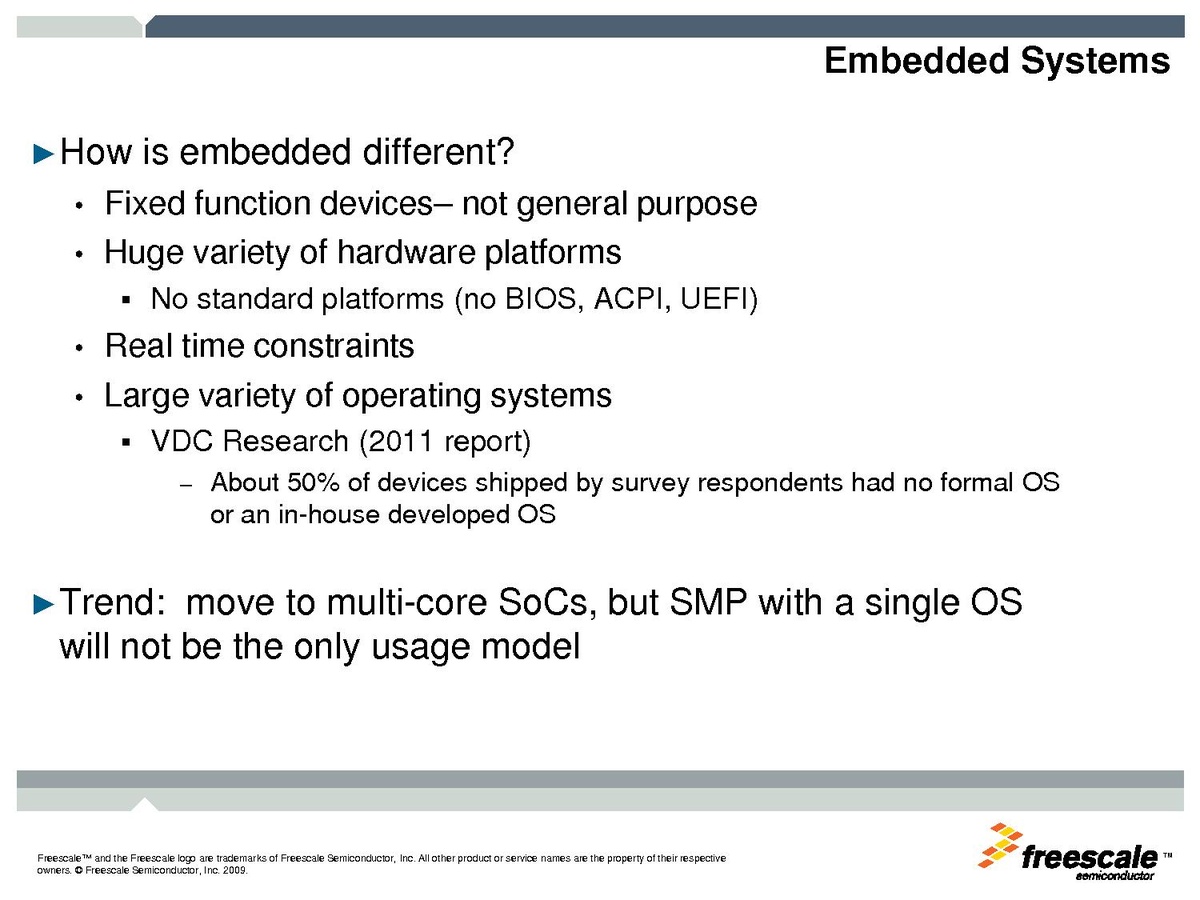 Embedded Systems

►How is embedded different?

• Fixed function devices– not general purpose

• Huge variety of hardware platforms

▪ No standard platforms (no BIOS, ACPI, UEFI)

• Real time constraints

• Large variety of operating systems

▪ VDC Research (2011 report)

– About 50% of devices shipped by survey respondents had no formal OS or an in-house developed OS

►Trend: move to multi-core SoCs, but SMP with a single OS will not be the only usage model

Freescale™ and the Freescale logo are trademarks of Freescale Semiconductor, Inc. All other product or service names are the property of their respective owners. © Freescale Semiconductor, Inc. 2009.

freescale™ semiconductor